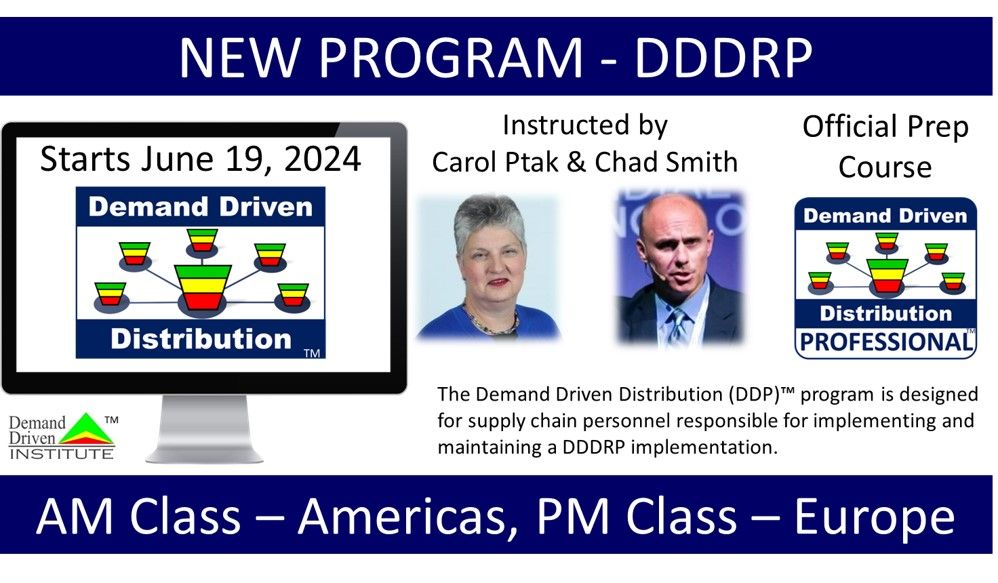 NEW PROGRAM - DDDRP

Starts June 19, 2024

Demand Driven

Distribution ™

Demand Driven INSTITUTE ™

Instructed by Carol Ptak & Chad Smith

Official Prep Course

Demand Driven

Distribution

PROFESSIONAL ™

The Demand Driven Distribution (DDP)™ program is designed for supply chain personnel responsible for implementing and maintaining a DDDRP implementation.

AM Class – Americas, PM Class – Europe